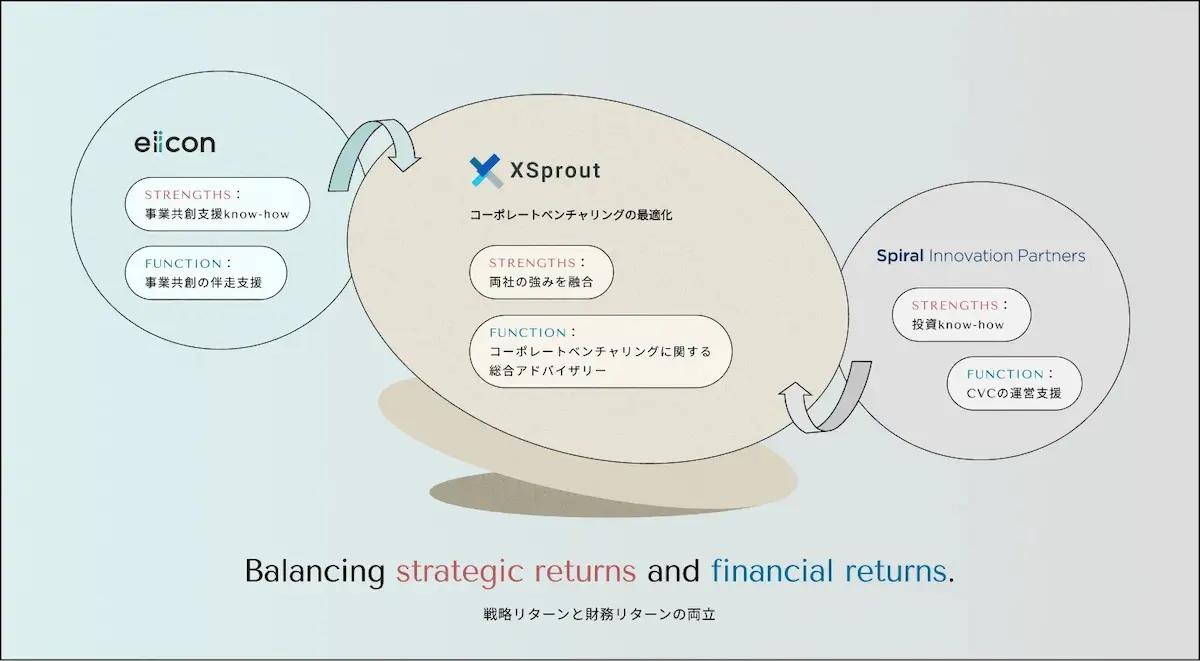 eiicon

STRENGTHS：
事業共創支援know-how

FUNCTION：
事業共創の伴走支援

XSprout

コーポレートベンチャリングの最適化

STRENGTHS：
両社の強みを融合

FUNCTION：
コーポレートベンチャリングに関する総合アドバイザリー

Spiral Innovation Partners

STRENGTHS：
投資know-how

FUNCTION：
CVCの運営支援

Balancing strategic returns and financial returns.

戦略リターンと財務リターンの両立